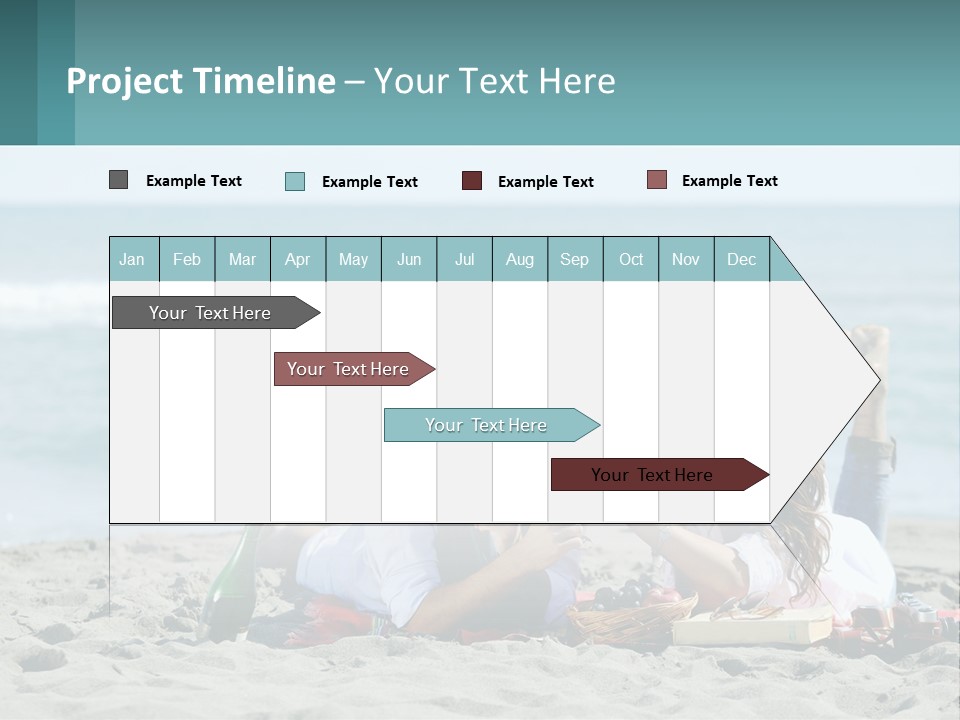 Project Timeline – Your Text Here

Example Text
Example Text
Example Text
Example Text

| Jan | Feb | Mar | Apr | May | Jun | Jul | Aug | Sep | Oct | Nov | Dec |
|---|---|---|---|---|---|---|---|---|---|---|---|

Your Text Here
Your Text Here
Your Text Here
Your Text Here